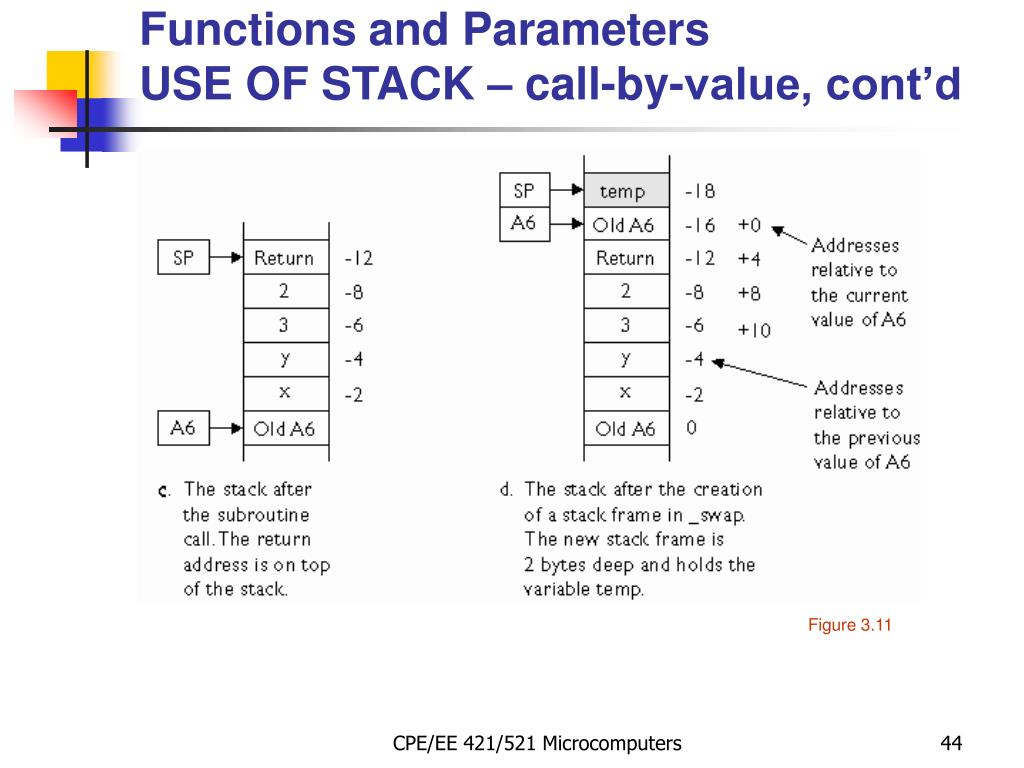 Functions and Parameters
USE OF STACK – call-by-value, cont'd

SP
Return -12
2 -8
3 -6
y -4
x -2
A6
Old A6

c. The stack after the subroutine call. The return address is on top of the stack.

SP
temp -18
A6
Old A6 -16 +0
Return -12 +4
2 -8 +8
3 -6 +10
y -4
x -2
Old A6 0

Addresses relative to the current value of A6

Addresses relative to the previous value of A6

d. The stack after the creation of a stack frame in _swap. The new stack frame is 2 bytes deep and holds the variable temp.

Figure 3.11

CPE/EE 421/521 Microcomputers

44